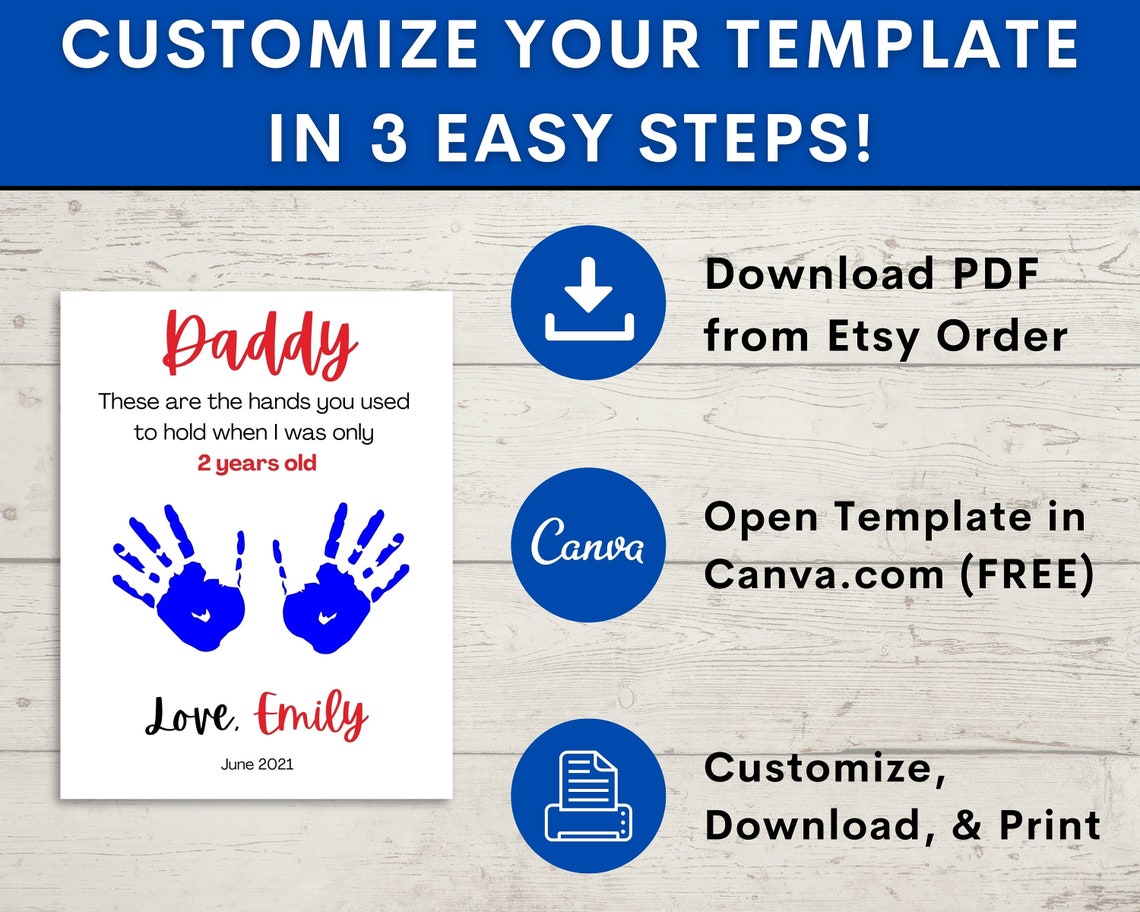 CUSTOMIZE YOUR TEMPLATE IN 3 EASY STEPS!

Daddy

These are the hands you used to hold when I was only

2 years old

Love, Emily

June 2021

Download PDF from Etsy Order

Canva

Open Template in Canva.com (FREE)

Customize, Download, & Print